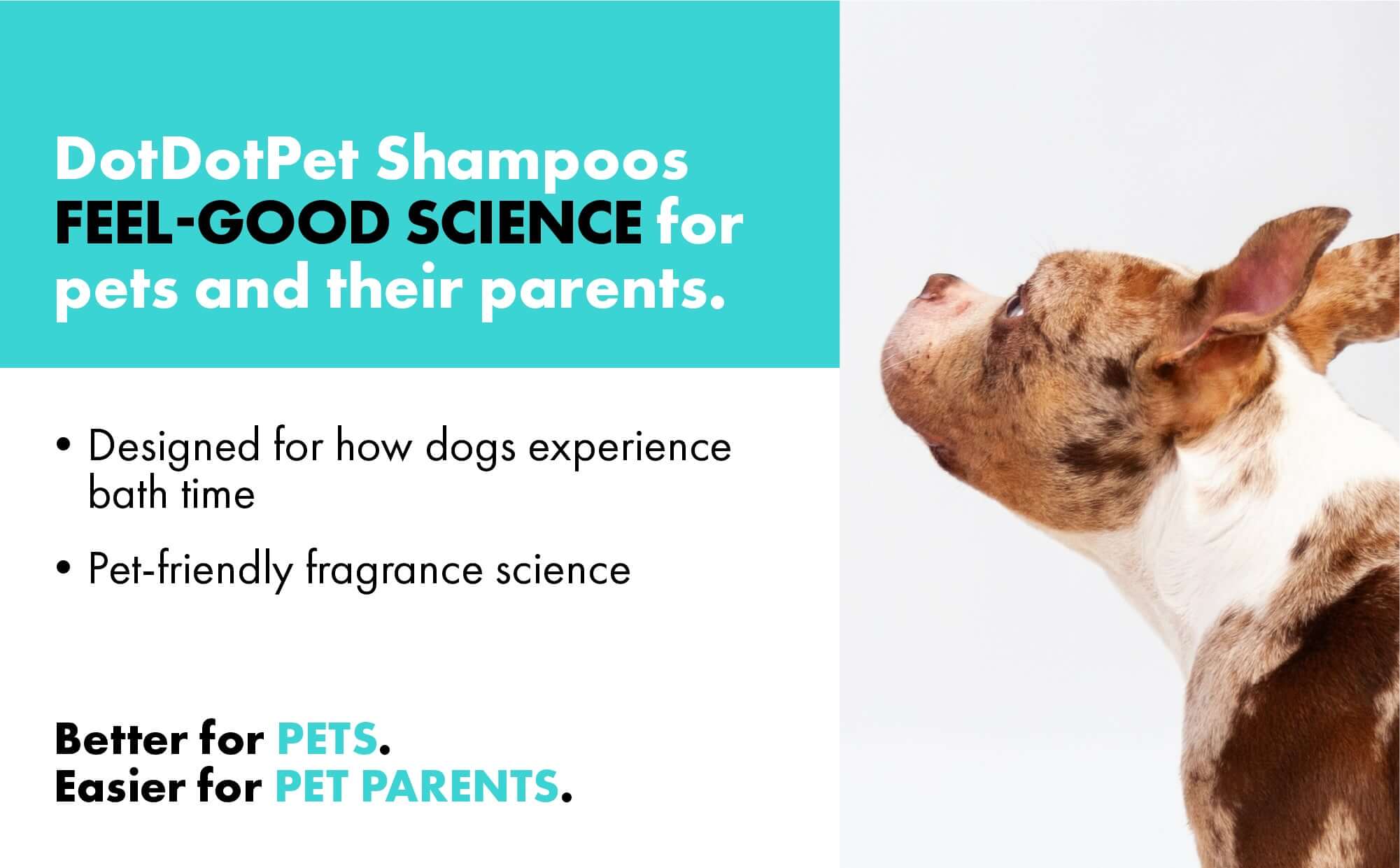 DotDotPet Shampoos FEEL-GOOD SCIENCE for pets and their parents.

• Designed for how dogs experience bath time

• Pet-friendly fragrance science

Better for PETS.
Easier for PET PARENTS.